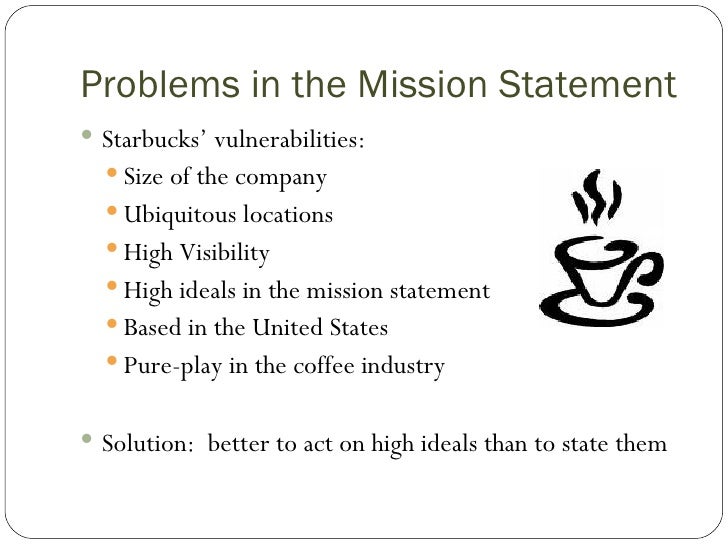 Problems in the Mission Statement

- Starbucks’ vulnerabilities:
  - Size of the company
  - Ubiquitous locations
  - High Visibility
  - High ideals in the mission statement
  - Based in the United States
  - Pure-play in the coffee industry

- Solution: better to act on high ideals than to state them